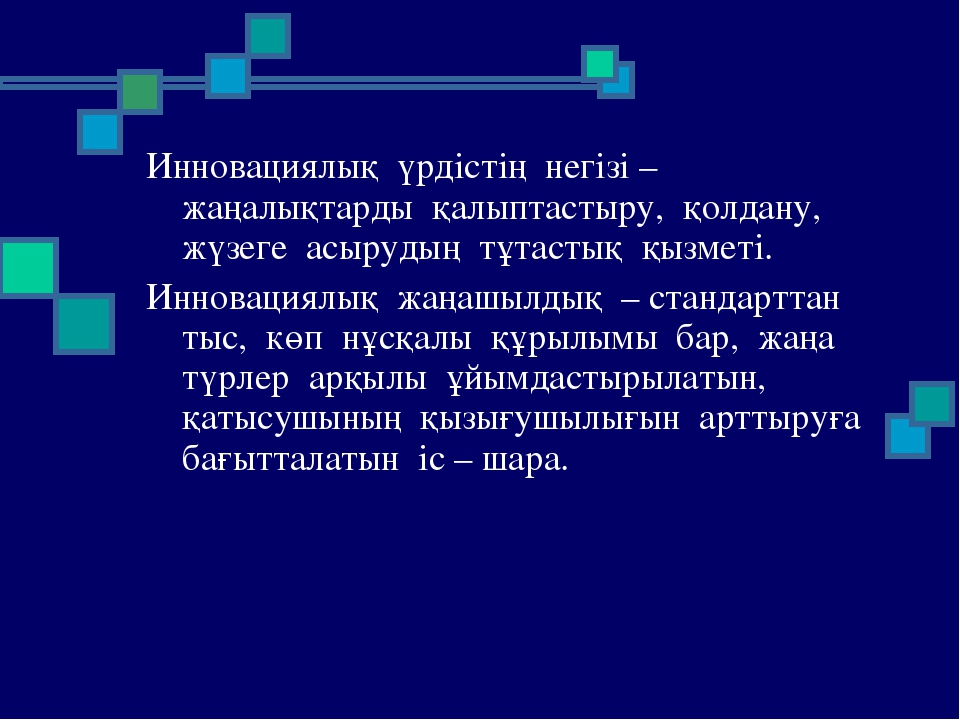 Инновациялық үрдістің негізі – жаңалықтарды қалыптастыру, қолдану, жүзеге асырудың тұтастық қызметі.

Инновациялық жаңашылдық – стандарттан тыс, көп нұсқалы құрылымы бар, жаңа түрлер арқылы ұйымдастырылатын, қатысушының қызығушылығын арттыруға бағытталатын іс – шара.